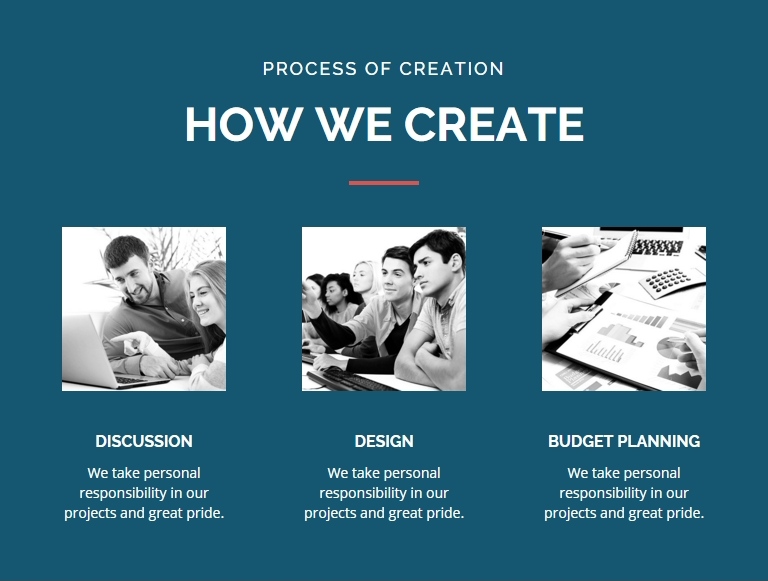 PROCESS OF CREATION

HOW WE CREATE

DISCUSSION

We take personal responsibility in our projects and great pride.

DESIGN

We take personal responsibility in our projects and great pride.

BUDGET PLANNING

We take personal responsibility in our projects and great pride.